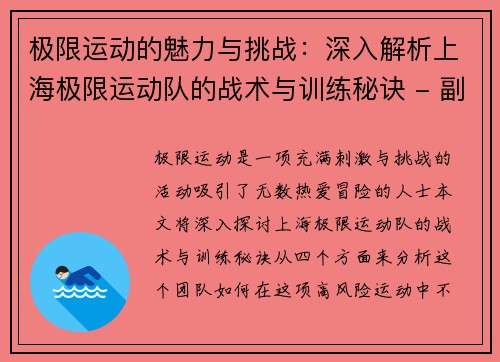 极限运动的魅力与挑战：深入解析上海极限运动队的战术与训练秘诀 - 副

极限运动是一项充满刺激与挑战的活动吸引了无数热爱冒险的人士本文将深入探讨上海极限运动队的战术与训练秘诀从四个方面来分析这个团队如何在这项高风险运动中不